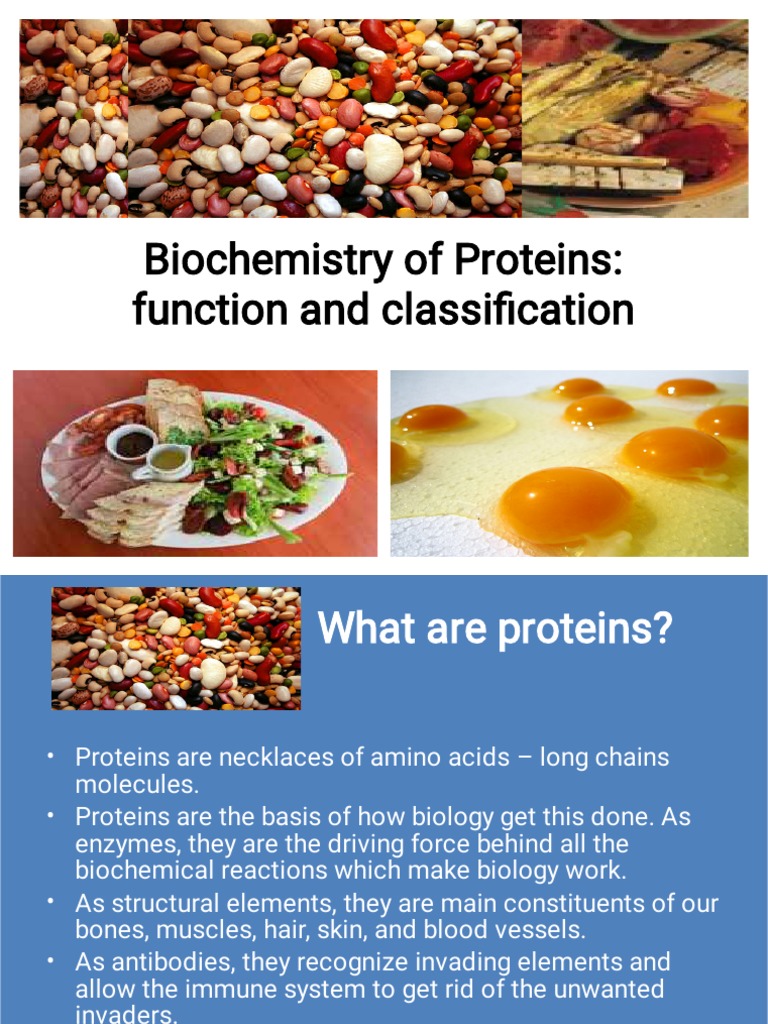 Biochemistry of Proteins: function and classification

What are proteins?

• Proteins are necklaces of amino acids – long chains molecules.
• Proteins are the basis of how biology get this done. As enzymes, they are the driving force behind all the biochemical reactions which make biology work.
• As structural elements, they are main constituents of our bones, muscles, hair, skin, and blood vessels.
• As antibodies, they recognize invading elements and allow the immune system to get rid of the unwanted invaders.